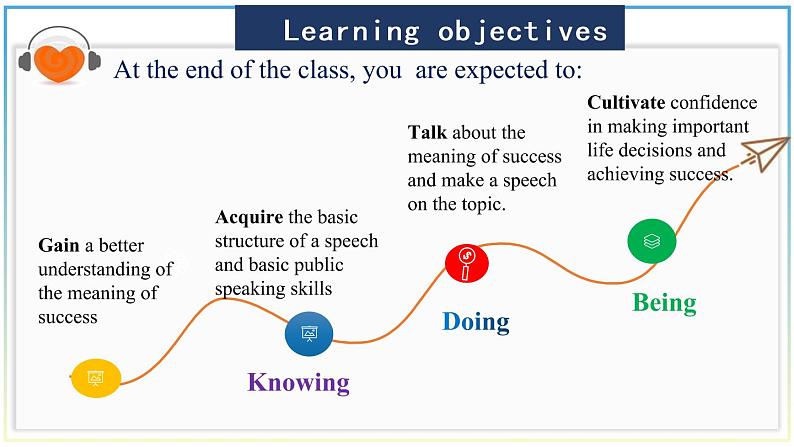 Learning objectives

At the end of the class, you are expected to:

Gain a better understanding of the meaning of success

Acquire the basic structure of a speech and basic public speaking skills

Knowing

Talk about the meaning of success and make a speech on the topic.

Doing

Cultivate confidence in making important life decisions and achieving success.

Being